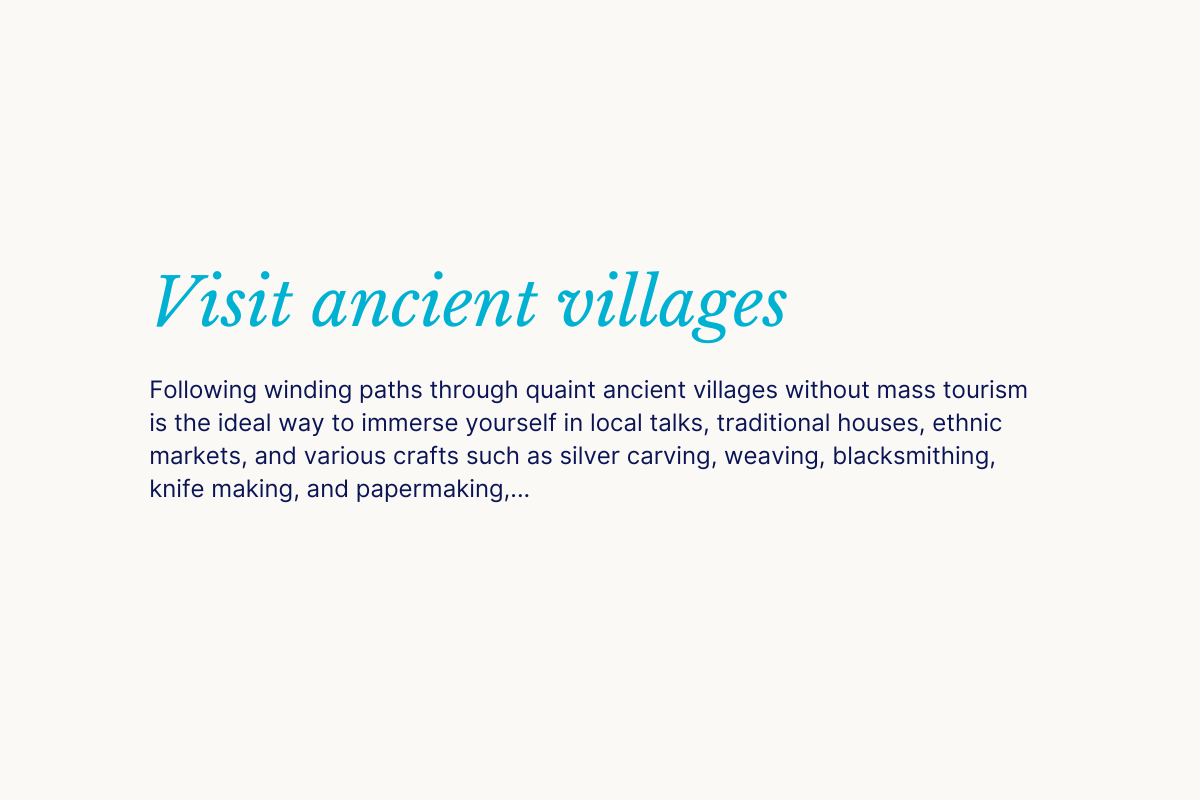 Visit ancient villages

Following winding paths through quaint ancient villages without mass tourism is the ideal way to immerse yourself in local talks, traditional houses, ethnic markets, and various crafts such as silver carving, weaving, blacksmithing, knife making, and papermaking,...